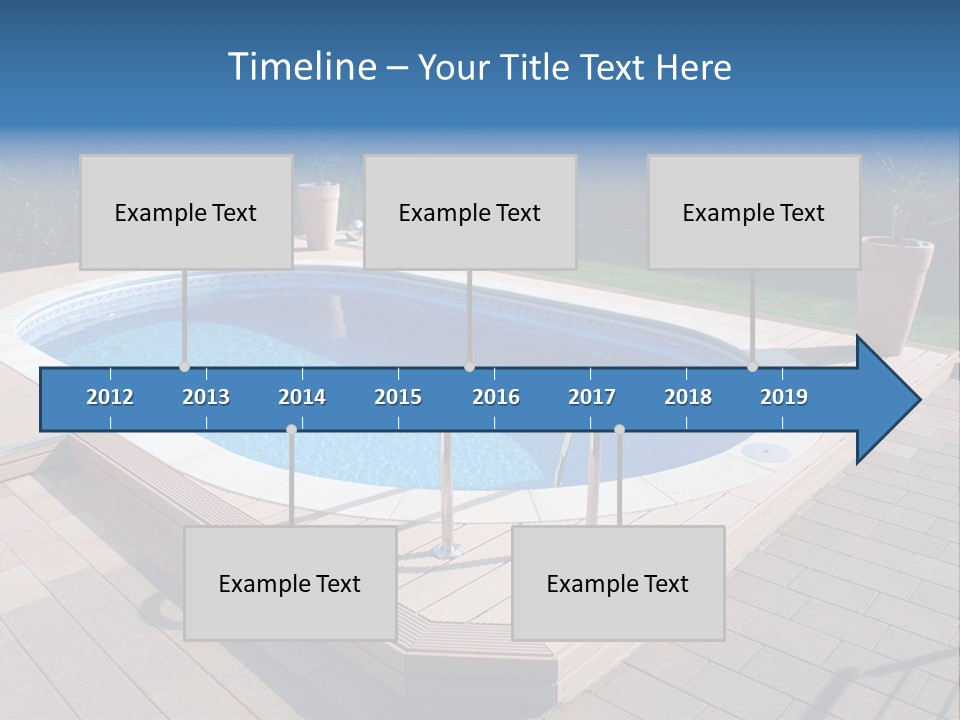 Timeline – Your Title Text Here

Example Text

Example Text

Example Text

2012 2013 2014 2015 2016 2017 2018 2019

Example Text

Example Text